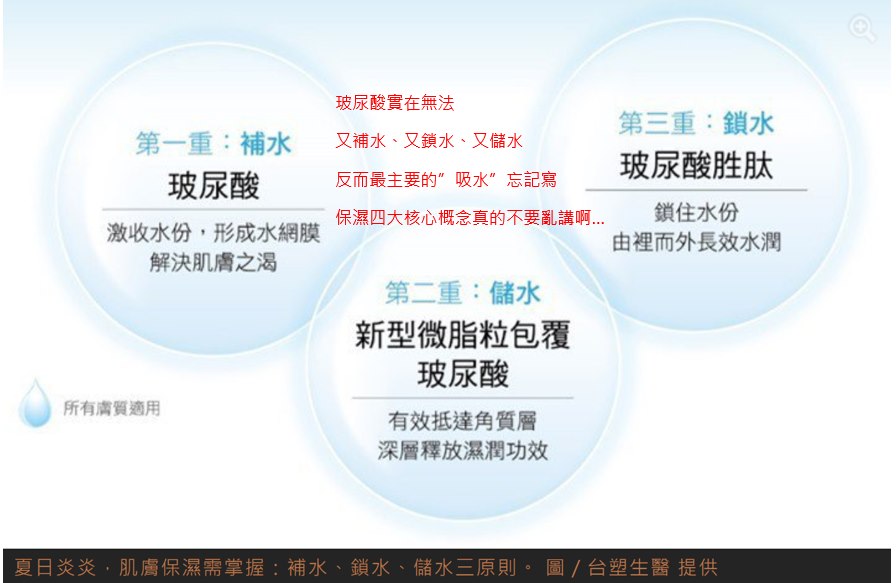 第一重：補水

玻尿酸

激收水份，形成水網膜
解決肌膚之渴

玻尿酸實在無法

又補水、又鎖水、又儲水

反而最主要的”吸水”忘記寫

保濕四大核心概念真的不要亂講啊...

第三重：鎖水

玻尿酸胜肽

鎖住水份
由裡而外長效水潤

第二重：儲水

新型微脂粒包覆
玻尿酸

有效抵達角質層
深層釋放濕潤功效

所有膚質適用

夏日炎炎，肌膚保濕需掌握：補水、鎖水、儲水三原則。 圖／台塑生醫 提供